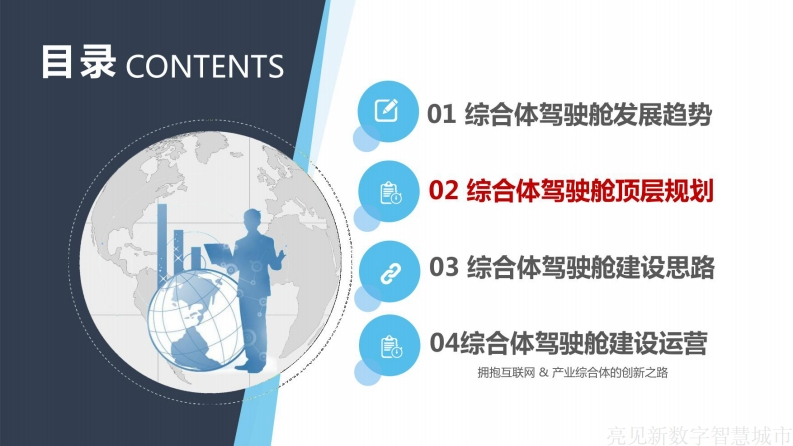 目录 CONTENTS

01 综合体驾驶舱发展趋势

02 综合体驾驶舱顶层规划

03 综合体驾驶舱建设思路

04综合体驾驶舱建设运营

拥抱互联网 & 产业综合体的创新之路

亮见新数字智慧城市